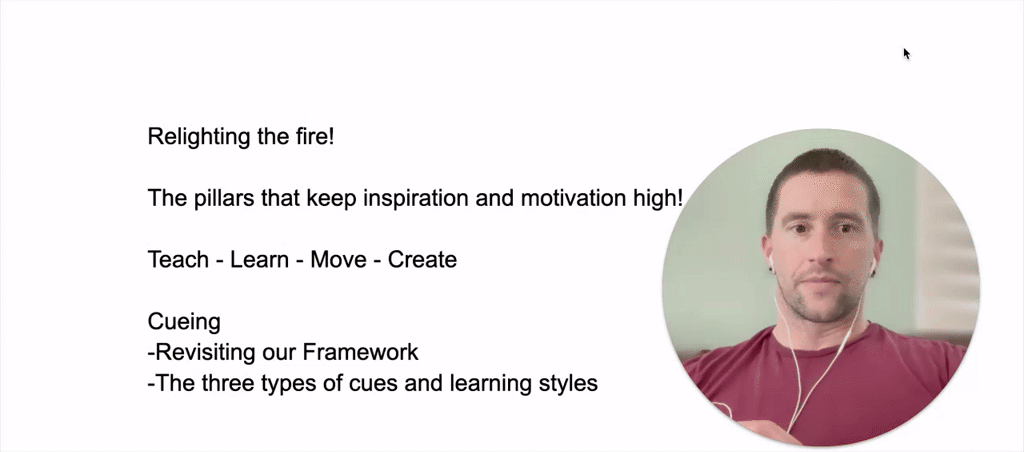 Relighting the fire!

The pillars that keep inspiration and motivation high!

Teach - Learn - Move - Create

Cueing
-Revisiting our Framework
-The three types of cues and learning styles